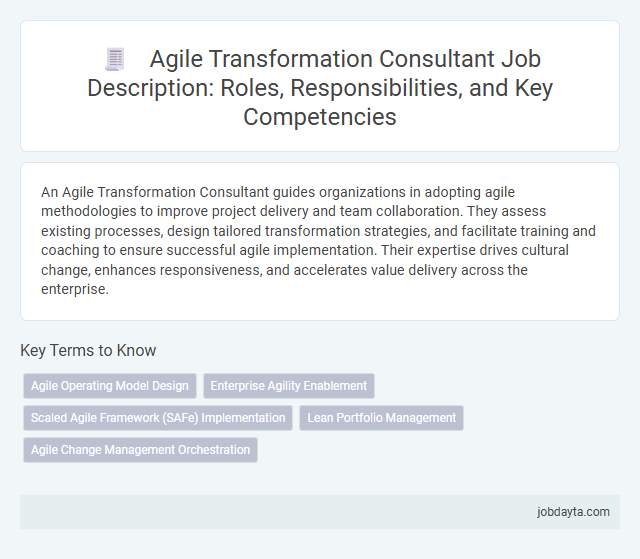 Agile Transformation Consultant Job Description: Roles, Responsibilities, and Key Competencies

An Agile Transformation Consultant guides organizations in adopting agile methodologies to improve project delivery and team collaboration. They assess existing processes, design tailored transformation strategies, and facilitate training and coaching to ensure successful agile implementation. Their expertise drives cultural change, enhances responsiveness, and accelerates value delivery across the enterprise.

Key Terms to Know

Agile Operating Model Design

Enterprise Agility Enablement

Scaled Agile Framework (SAFe) Implementation

Lean Portfolio Management

Agile Change Management Orchestration

jobdayta.com